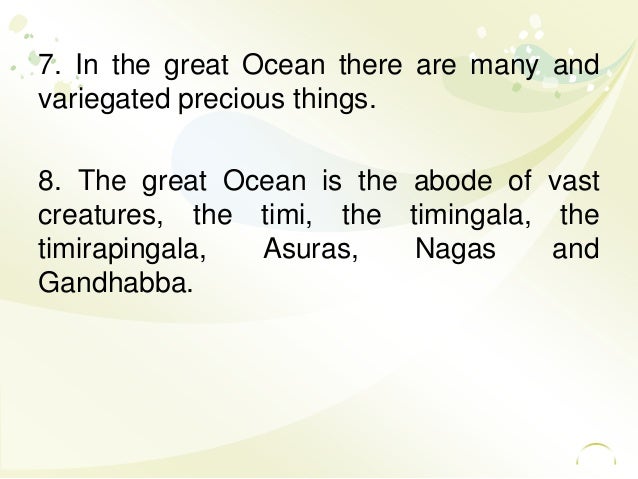 7. In the great Ocean there are many and variegated precious things.

8. The great Ocean is the abode of vast creatures, the timi, the timingala, the timirapingala, Asuras, Nagas and Gandhabba.